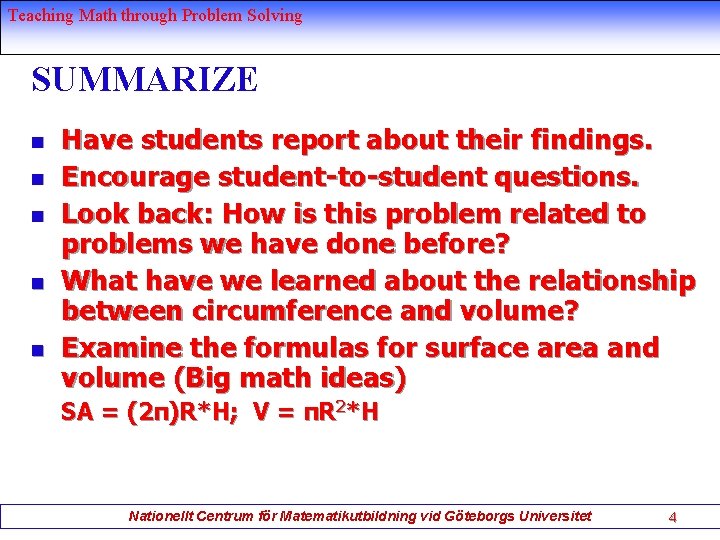 Teaching Math through Problem Solving

SUMMARIZE

- Have students report about their findings.
- Encourage student-to-student questions.
- Look back: How is this problem related to problems we have done before?
- What have we learned about the relationship between circumference and volume?
- Examine the formulas for surface area and volume (Big math ideas)

$SA = (2\pi)R*H$; $V = \pi R^2*H$

Nationellt Centrum för Matematikutbildning vid Göteborgs Universitet 4